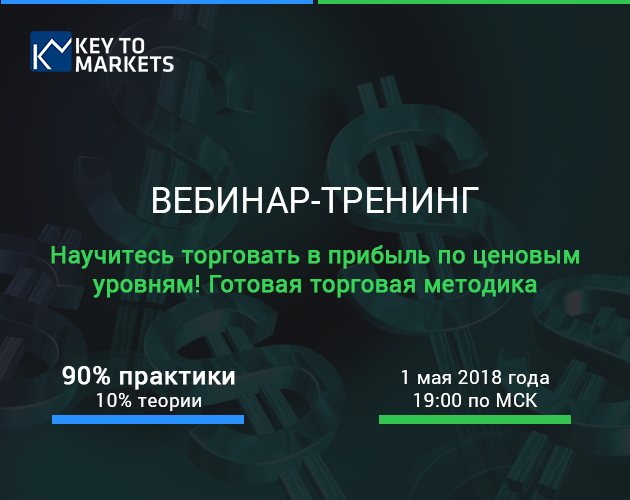 KEY TO MARKETS

ВЕБИНАР-ТРЕНИНГ

Научитесь торговать в прибыль по ценовым уровням! Готовая торговая методика

90% практики
10% теории

1 мая 2018 года
19:00 по МСК